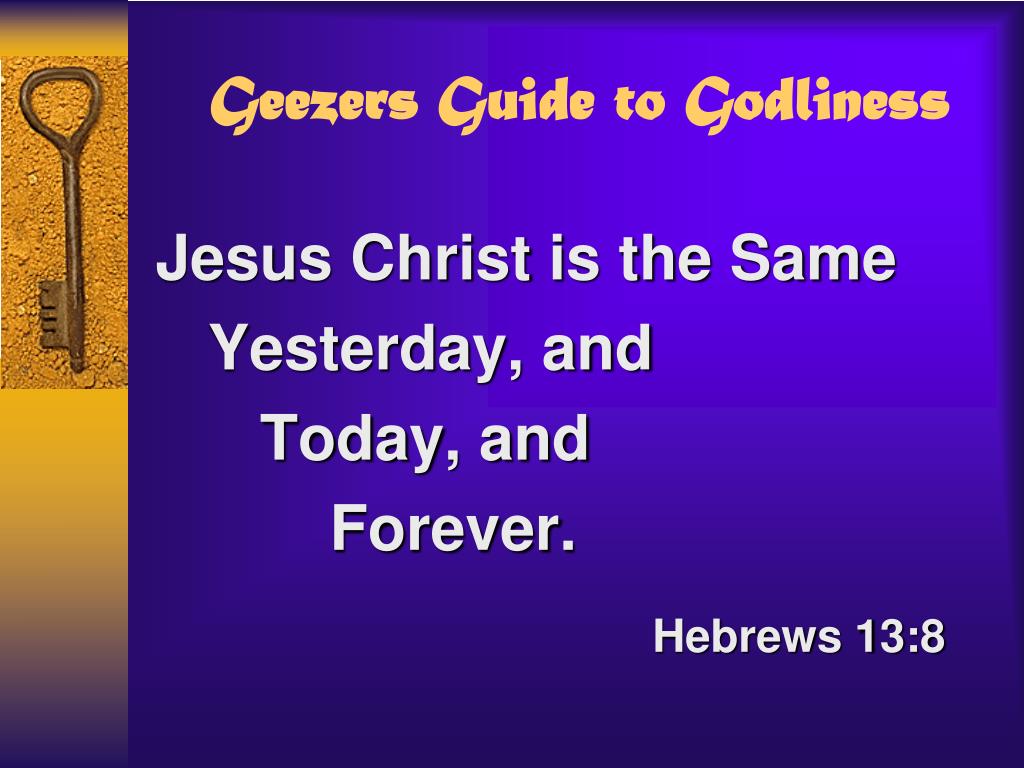 Geezers Guide to Godliness

Jesus Christ is the Same
Yesterday, and
Today, and
Forever.

Hebrews 13:8